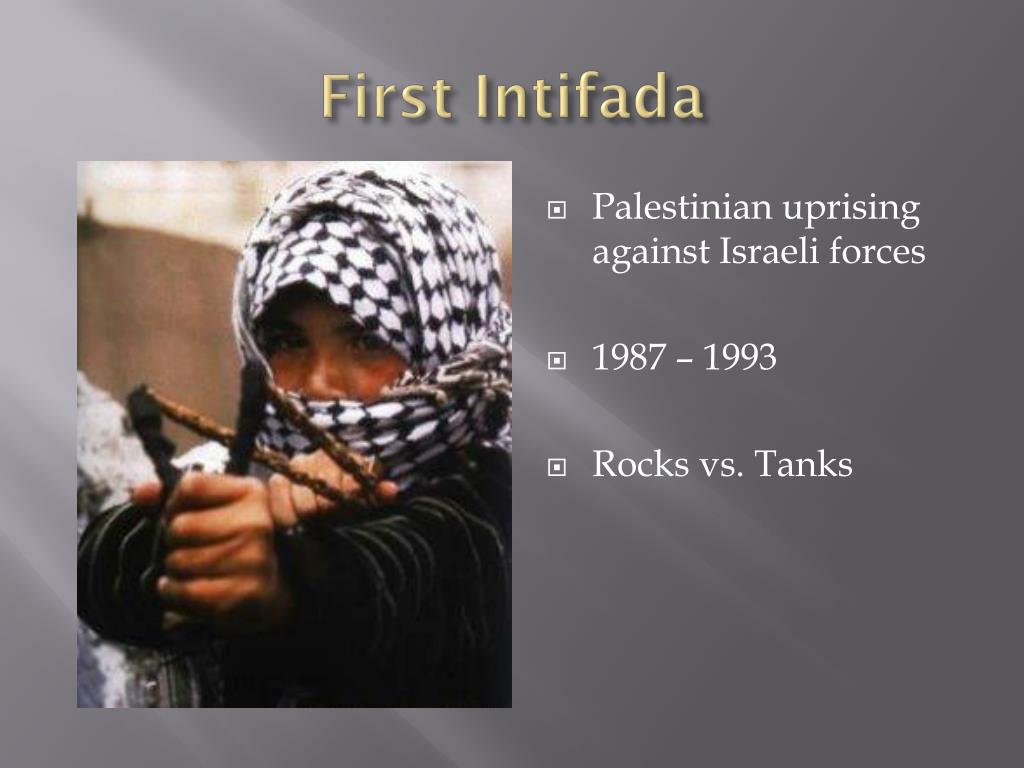 First Intifada

Palestinian uprising against Israeli forces

1987 – 1993

Rocks vs. Tanks